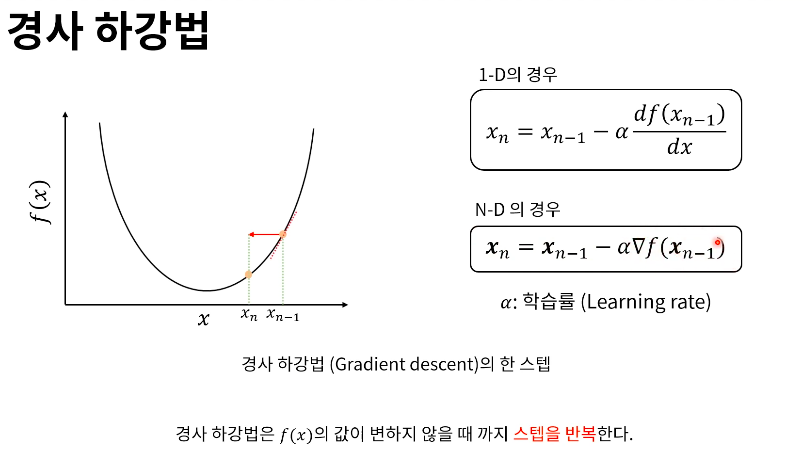 경사 하강법

$f(x)$

$x$ $x_n$ $x_{n-1}$

1-D의 경우

$x_n = x_{n-1} - \alpha \frac{df(x_{n-1})}{dx}$

N-D 의 경우

$\boldsymbol{x}_n = \boldsymbol{x}_{n-1} - \alpha \nabla f(\boldsymbol{x}_{n-1})$

$\alpha$: 학습률 (Learning rate)

경사 하강법 (Gradient descent)의 한 스텝

경사 하강법은 $f(x)$의 값이 변하지 않을 때 까지 스텝을 반복한다.